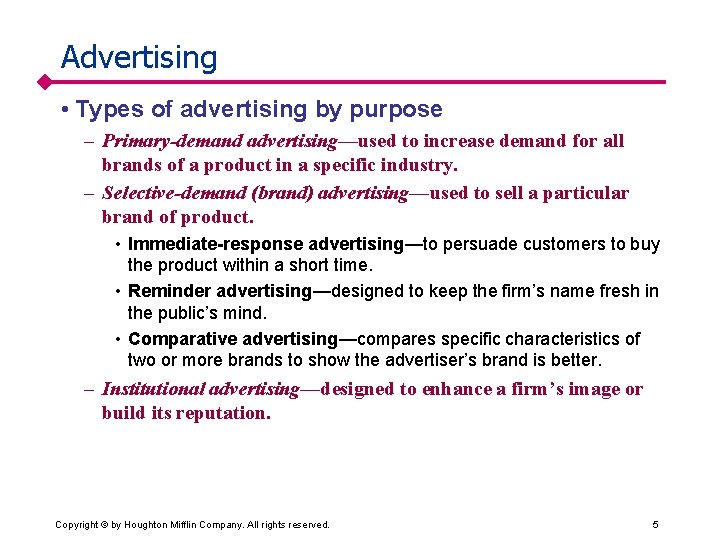 Advertising

• Types of advertising by purpose

– Primary-demand advertising—used to increase demand for all brands of a product in a specific industry.

– Selective-demand (brand) advertising—used to sell a particular brand of product.

• Immediate-response advertising—to persuade customers to buy the product within a short time.

• Reminder advertising—designed to keep the firm's name fresh in the public's mind.

• Comparative advertising—compares specific characteristics of two or more brands to show the advertiser's brand is better.

– Institutional advertising—designed to enhance a firm's image or build its reputation.

Copyright © by Houghton Mifflin Company. All rights reserved.

5